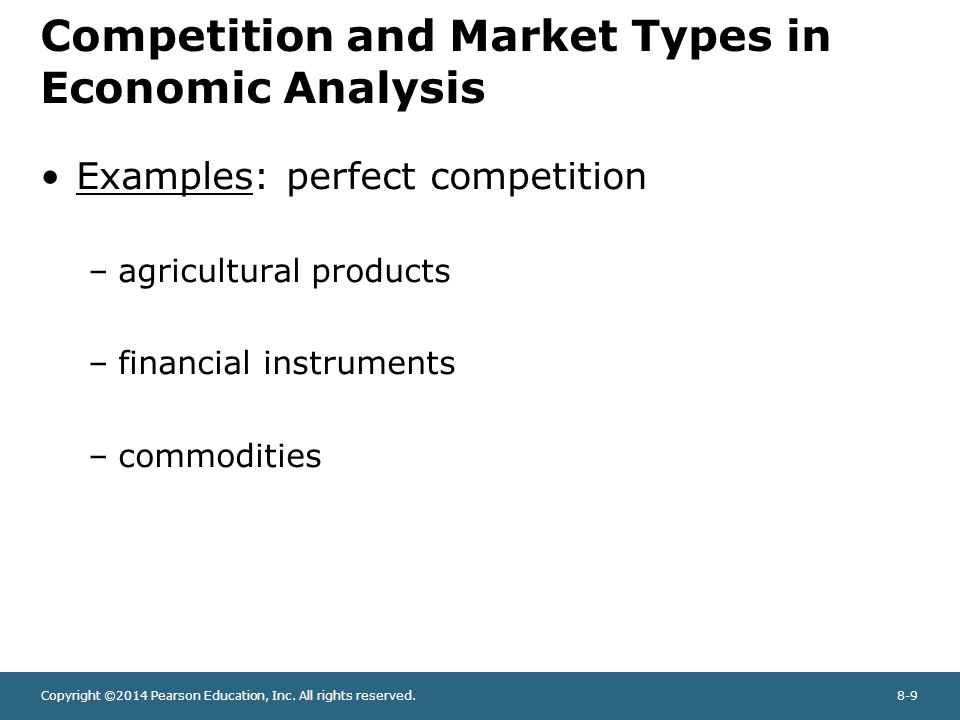 Competition and Market Types in Economic Analysis

• Examples: perfect competition

– agricultural products

– financial instruments

– commodities

Copyright ©2014 Pearson Education, Inc. All rights reserved.

8-9